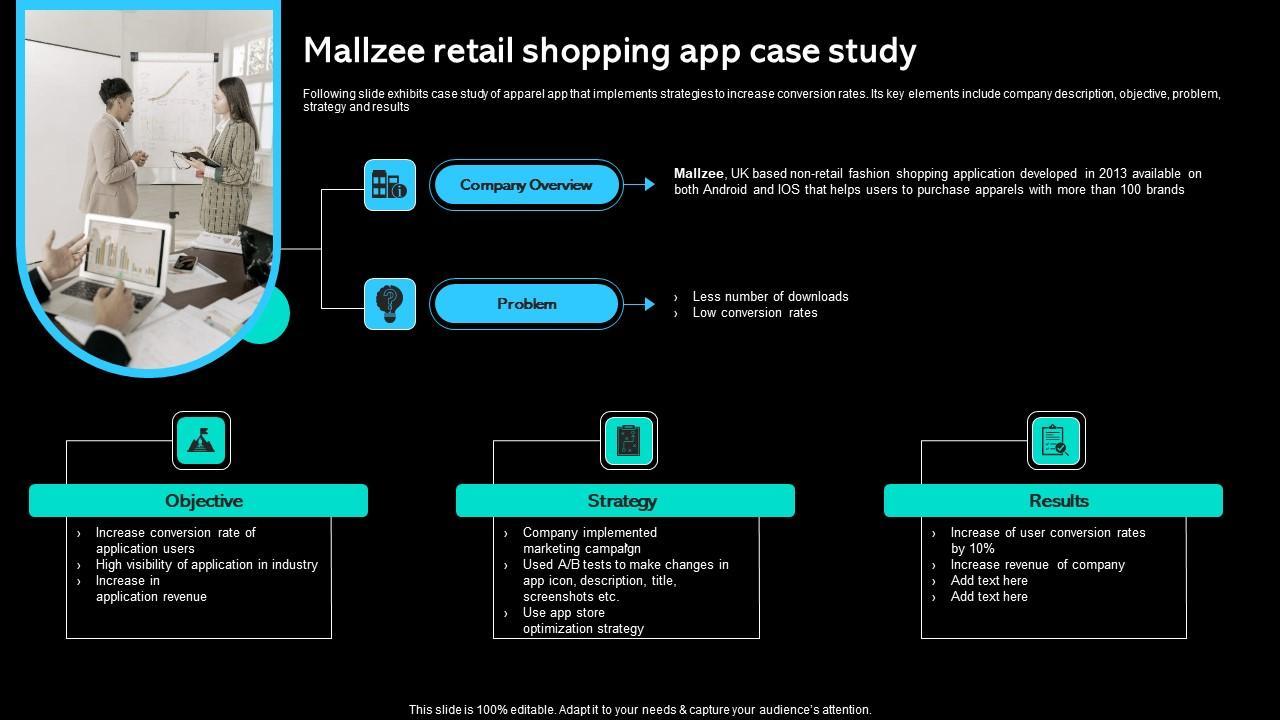 Mallzee retail shopping app case study

Following slide exhibits case study of apparel app that implements strategies to increase conversion rates. Its key elements include company description, objective, problem, strategy and results

Company Overview

Mallzee, UK based non-retail fashion shopping application developed in 2013 available on both Android and IOS that helps users to purchase apparels with more than 100 brands

Problem

› Less number of downloads
› Low conversion rates

Objective

› Increase conversion rate of application users
› High visibility of application in industry
› Increase in application revenue

Strategy

› Company implemented marketing campaign
› Used A/B tests to make changes in app icon, description, title, screenshots etc.
› Use app store optimization strategy

Results

› Increase of user conversion rates by 10%
› Increase revenue of company
› Add text here
› Add text here

This slide is 100% editable. Adapt it to your needs & capture your audience's attention.